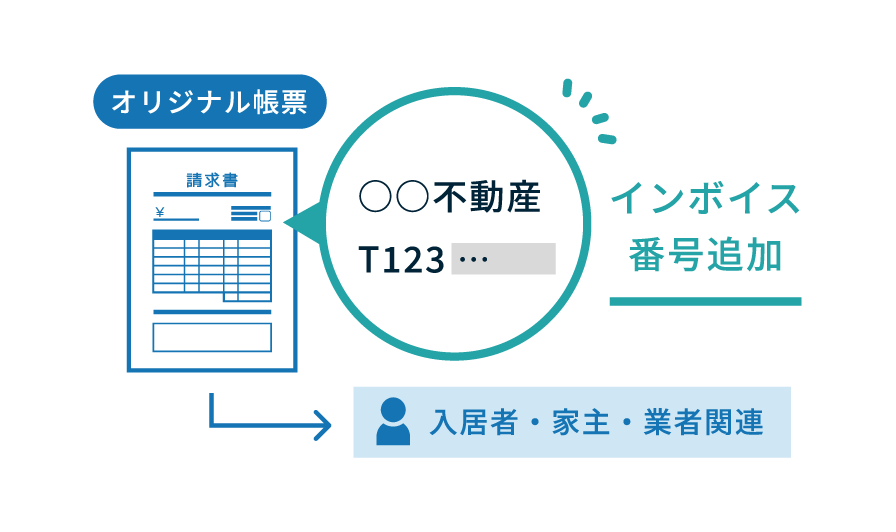 オリジナル帳票

請求書

¥

○○不動産

T123 …

インボイス番号追加

入居者・家主・業者関連